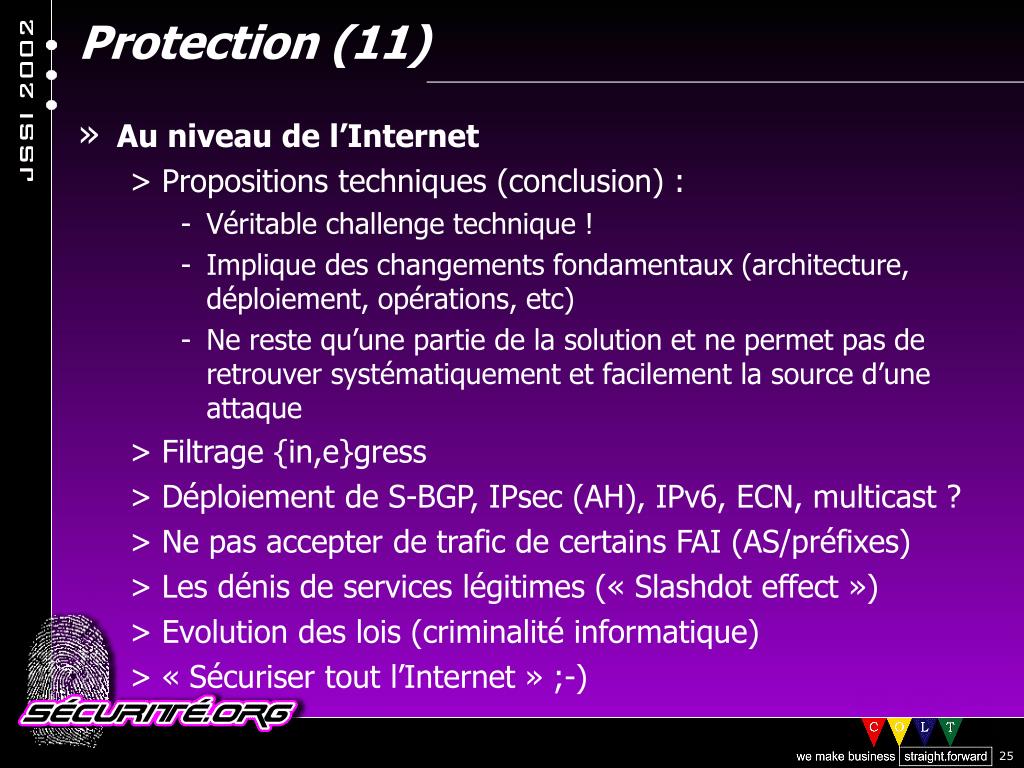 JSSI 2002

Protection (11)

» Au niveau de l’Internet

> Propositions techniques (conclusion) :

- Véritable challenge technique !
- Implique des changements fondamentaux (architecture, déploiement, opérations, etc)
- Ne reste qu’une partie de la solution et ne permet pas de retrouver systématiquement et facilement la source d’une attaque

> Filtrage {in,e}gress

> Déploiement de S-BGP, IPsec (AH), IPv6, ECN, multicast ?

> Ne pas accepter de trafic de certains FAI (AS/préfixes)

> Les dénis de services légitimes (« Slashdot effect »)

> Evolution des lois (criminalité informatique)

> « Sécuriser tout l’Internet » ;-)

SÉCURITÉ.ORG

C O L T

we make business straight.forward 25